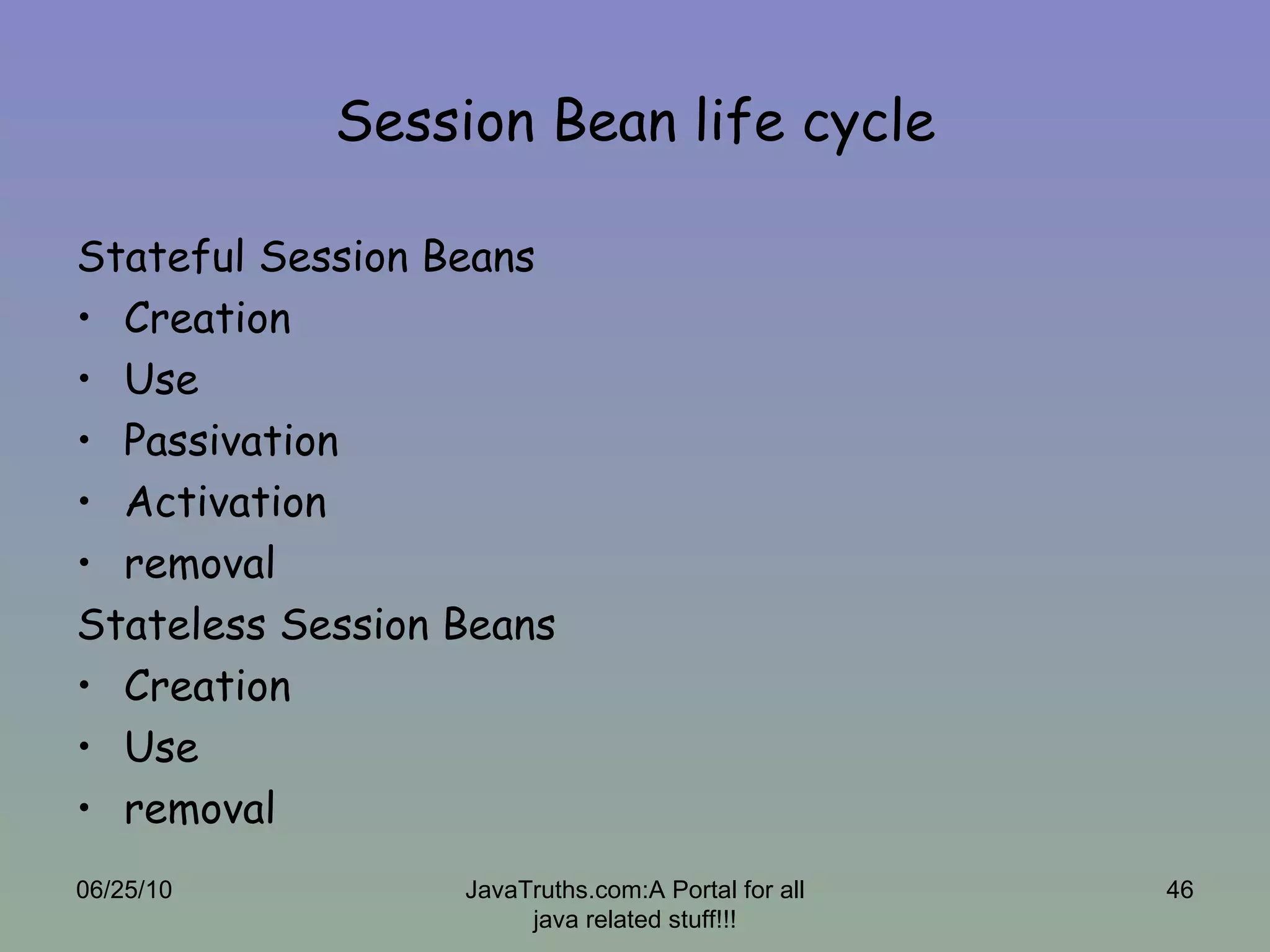 Session Bean life cycle

Stateful Session Beans
• Creation
• Use
• Passivation
• Activation
• removal
Stateless Session Beans
• Creation
• Use
• removal

06/25/10

JavaTruths.com:A Portal for all java related stuff!!!

46